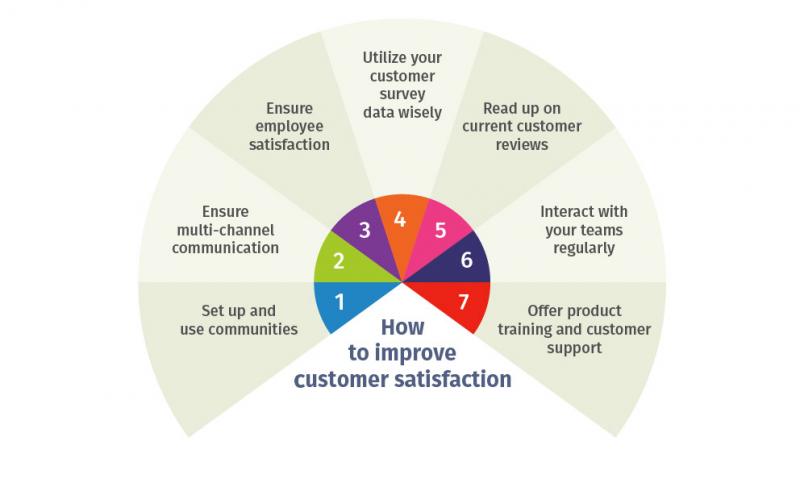 How to improve customer satisfaction

1 Set up and use communities

2 Ensure multi-channel communication

3 Ensure employee satisfaction

4 Utilize your customer survey data wisely

5 Read up on current customer reviews

6 Interact with your teams regularly

7 Offer product training and customer support